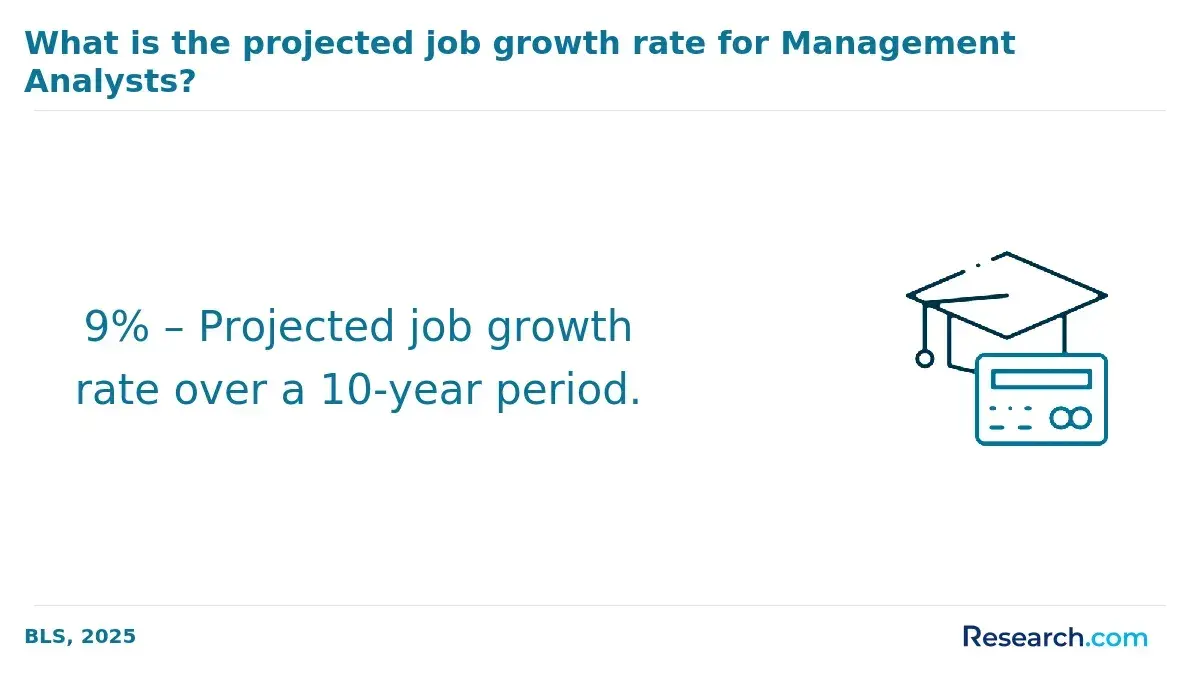 What is the projected job growth rate for Management Analysts?

9% – Projected job growth rate over a 10-year period.

BLS, 2025

Research.com